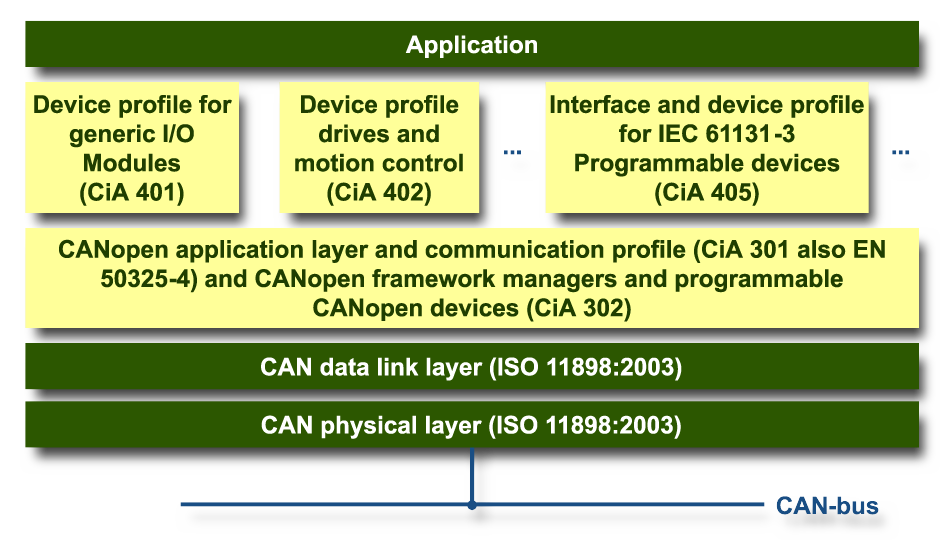 Application

Device profile for generic I/O Modules (CiA 401)

Device profile drives and motion control (CiA 402)

...

Interface and device profile for IEC 61131-3 Programmable devices (CiA 405)

...

CANopen application layer and communication profile (CiA 301 also EN 50325-4) and CANopen framework managers and programmable CANopen devices (CiA 302)

CAN data link layer (ISO 11898:2003)

CAN physical layer (ISO 11898:2003)

CAN-bus